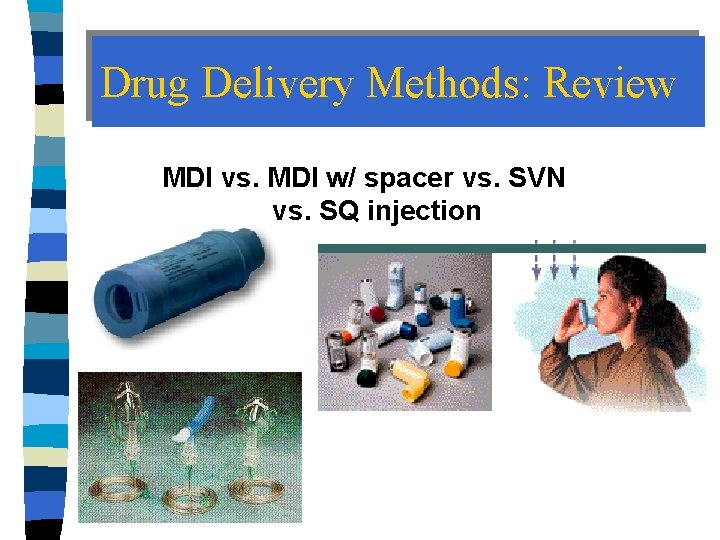 Drug Delivery Methods: Review

MDI vs. MDI w/ spacer vs. SVN vs. SQ injection